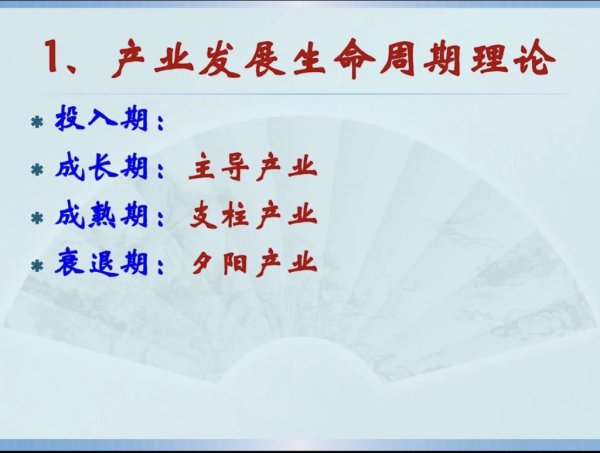 1、产业发展生命周期理论

* 投入期：
* 成长期：主导产业
* 成熟期：支柱产业
* 衰退期：夕阳产业